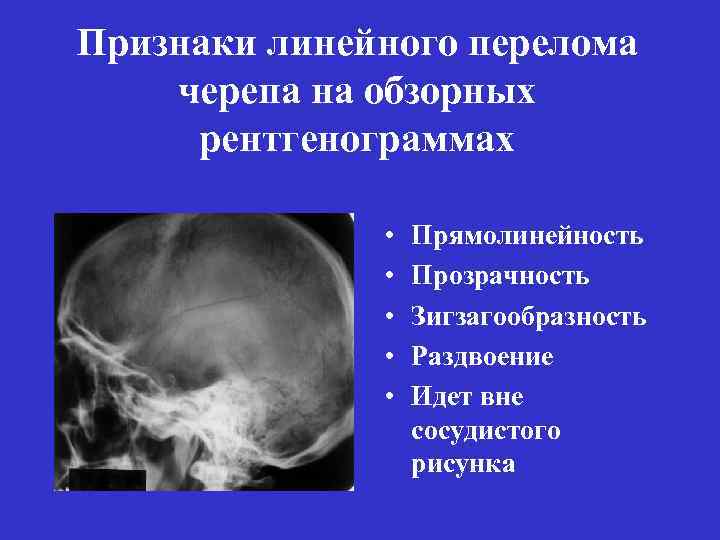 Признаки линейного перелома черепа на обзорных рентгенограммах

• Прямолинейность
• Прозрачность
• Зигзагообразность
• Раздвоение
• Идет вне сосудистого рисунка